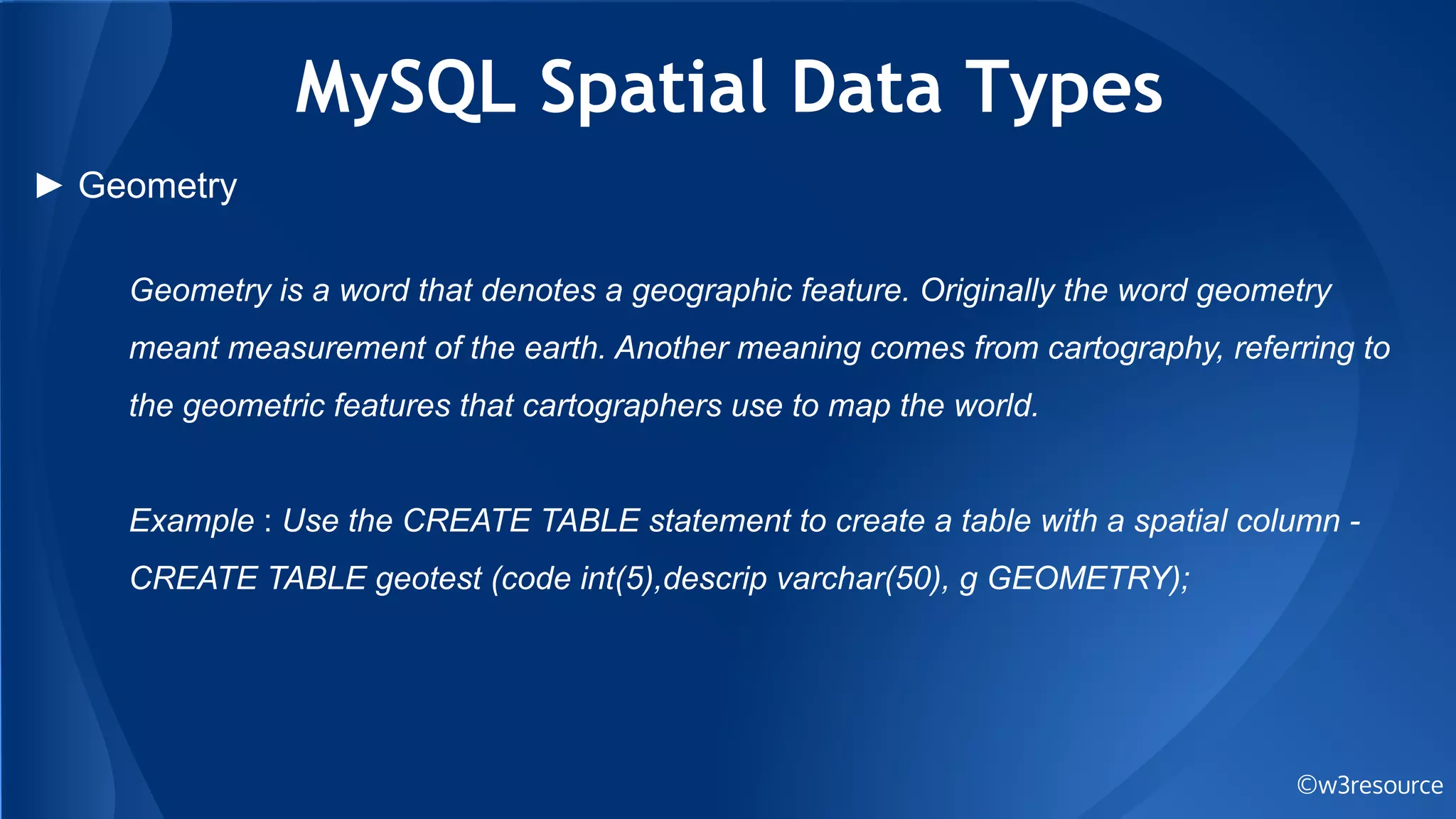 MySQL Spatial Data Types

► Geometry

Geometry is a word that denotes a geographic feature. Originally the word geometry meant measurement of the earth. Another meaning comes from cartography, referring to the geometric features that cartographers use to map the world.

Example : Use the CREATE TABLE statement to create a table with a spatial column - CREATE TABLE geotest (code int(5),descrip varchar(50), g GEOMETRY);

©w3resource